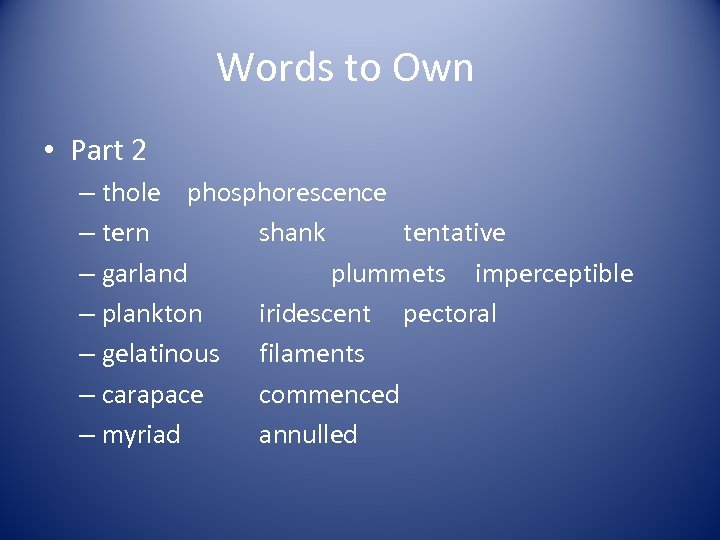 Words to Own

• Part 2
– thole phosphorescence
– tern shank tentative
– garland plummets imperceptible
– plankton iridescent pectoral
– gelatinous filaments
– carapace commenced
– myriad annulled